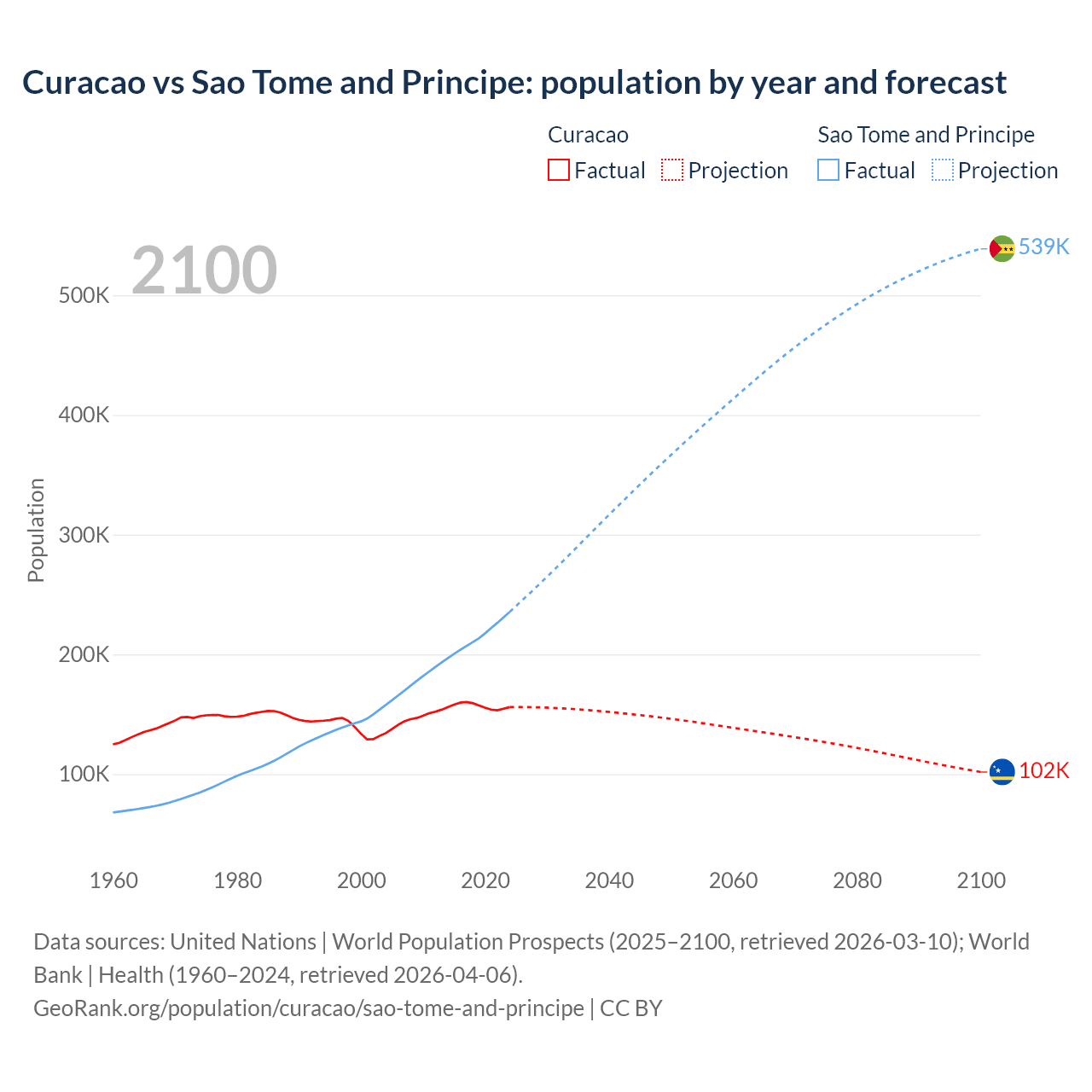 Curacao vs Sao Tome and Principe: population by year and forecast

Curacao
Factual Projection

Sao Tome and Principe
Factual Projection

2100

539K

102K

Population

500K
400K
300K
200K
100K

1960 1980 2000 2020 2040 2060 2080 2100

Data sources: United Nations | World Population Prospects (2025–2100, retrieved 2026-03-10); World Bank | Health (1960–2024, retrieved 2026-04-06).
GeoRank.org/population/curacao/sao-tome-and-principe | CC BY